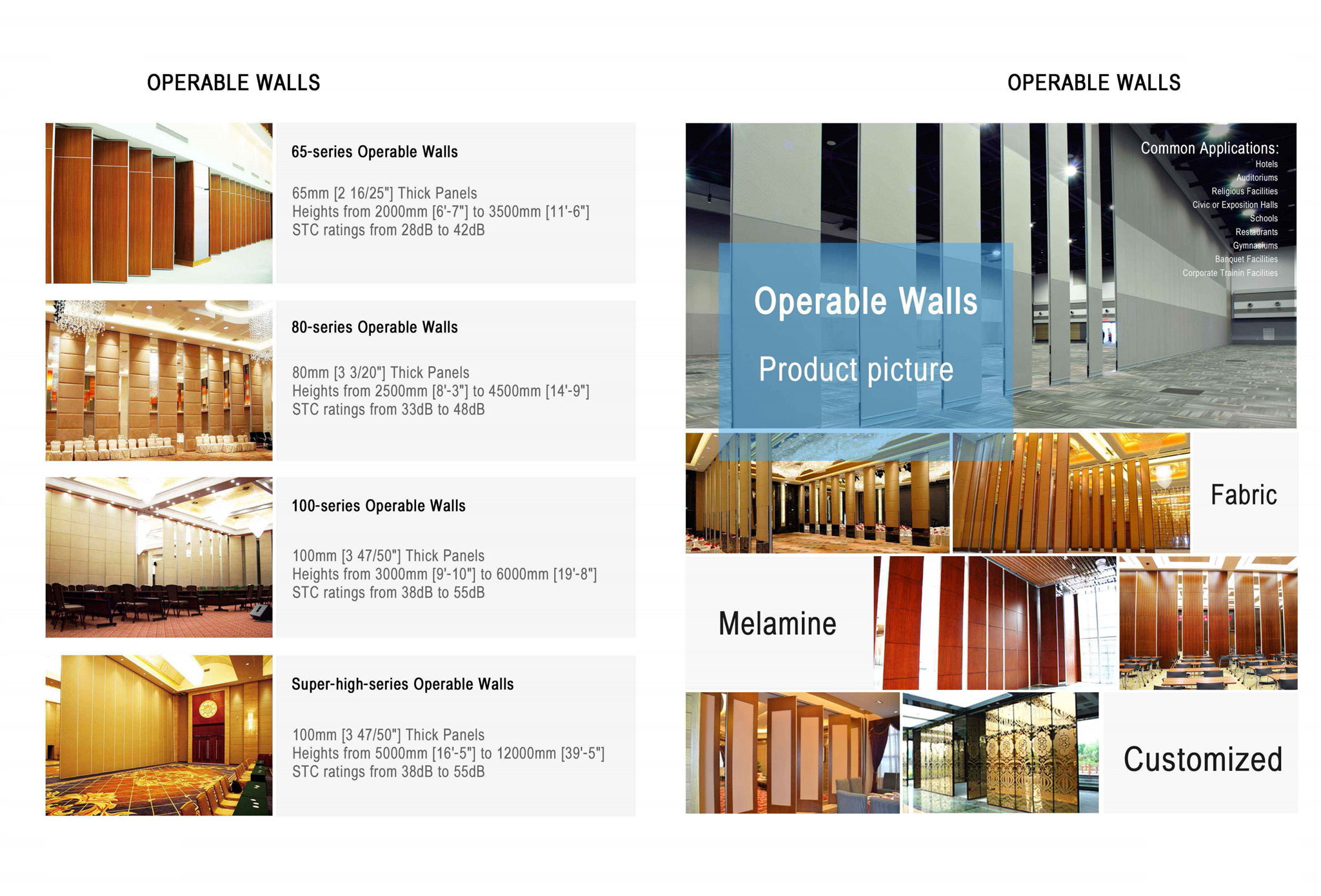 OPERABLE WALLS

65-series Operable Walls

65mm [2 16/25"] Thick Panels
Heights from 2000mm [6'-7"] to 3500mm [11'-6"]
STC ratings from 28dB to 42dB

80-series Operable Walls

80mm [3 3/20"] Thick Panels
Heights from 2500mm [8'-3"] to 4500mm [14'-9"]
STC ratings from 33dB to 48dB

100-series Operable Walls

100mm [3 47/50"] Thick Panels
Heights from 3000mm [9'-10"] to 6000mm [19'-8"]
STC ratings from 38dB to 55dB

Super-high-series Operable Walls

100mm [3 47/50"] Thick Panels
Heights from 5000mm [16'-5"] to 12000mm [39'-5"]
STC ratings from 38dB to 55dB

OPERABLE WALLS

Common Applications:
Hotels
Auditoriums
Religious Facilities
Civic or Exposition Halls
Schools
Restaurants
Gymnasiums
Banquet Facilities
Corporate Trainin Facilities

Operable Walls

Product picture

Fabric

Melamine

Customized